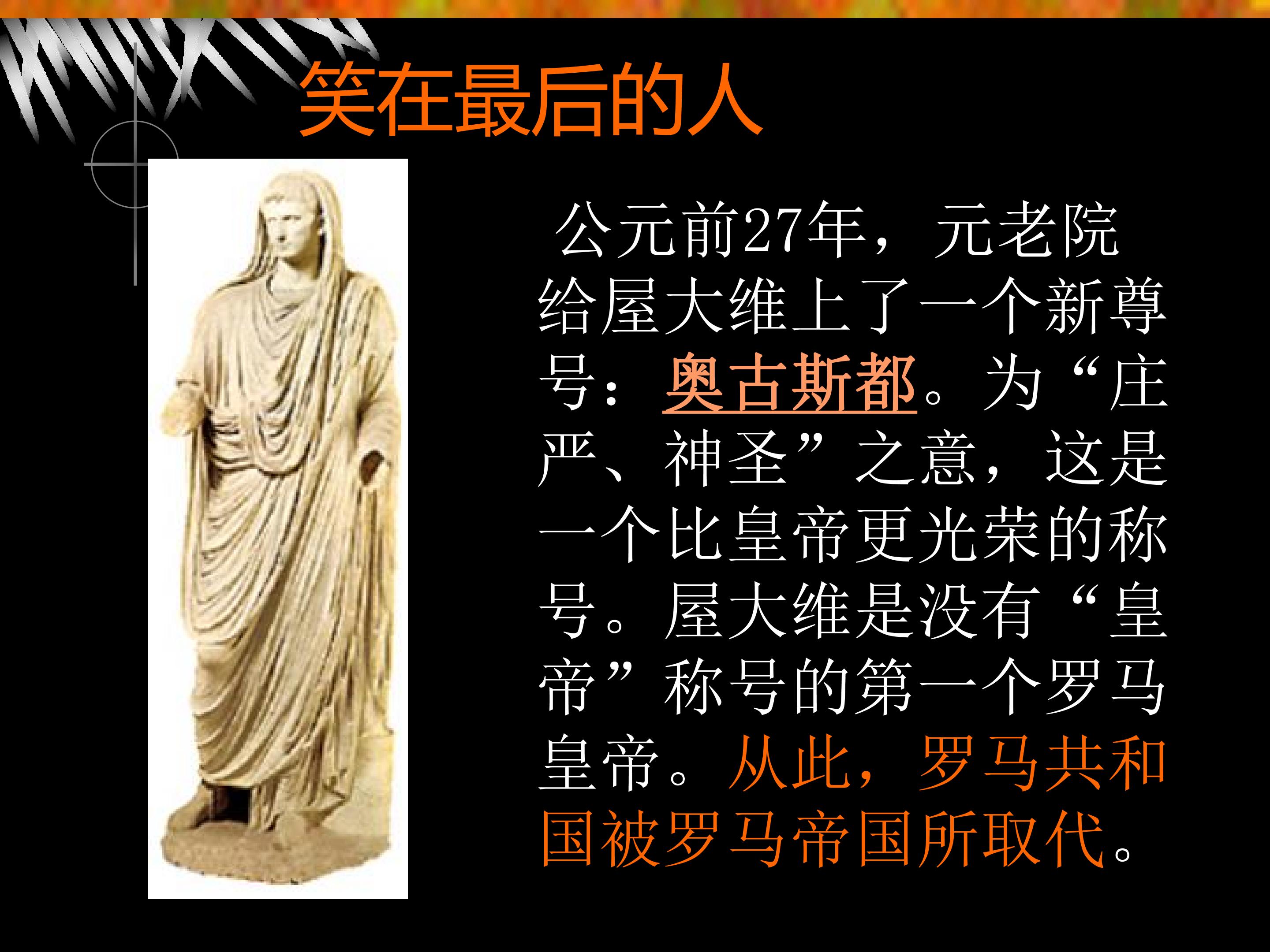 笑在最后的人

公元前27年，元老院给屋大维上了一个新尊号：奥古斯都。为“庄严、神圣”之意，这是一个比皇帝更光荣的称号。屋大维是没有“皇帝”称号的第一个罗马皇帝。从此，罗马共和国被罗马帝国所取代。